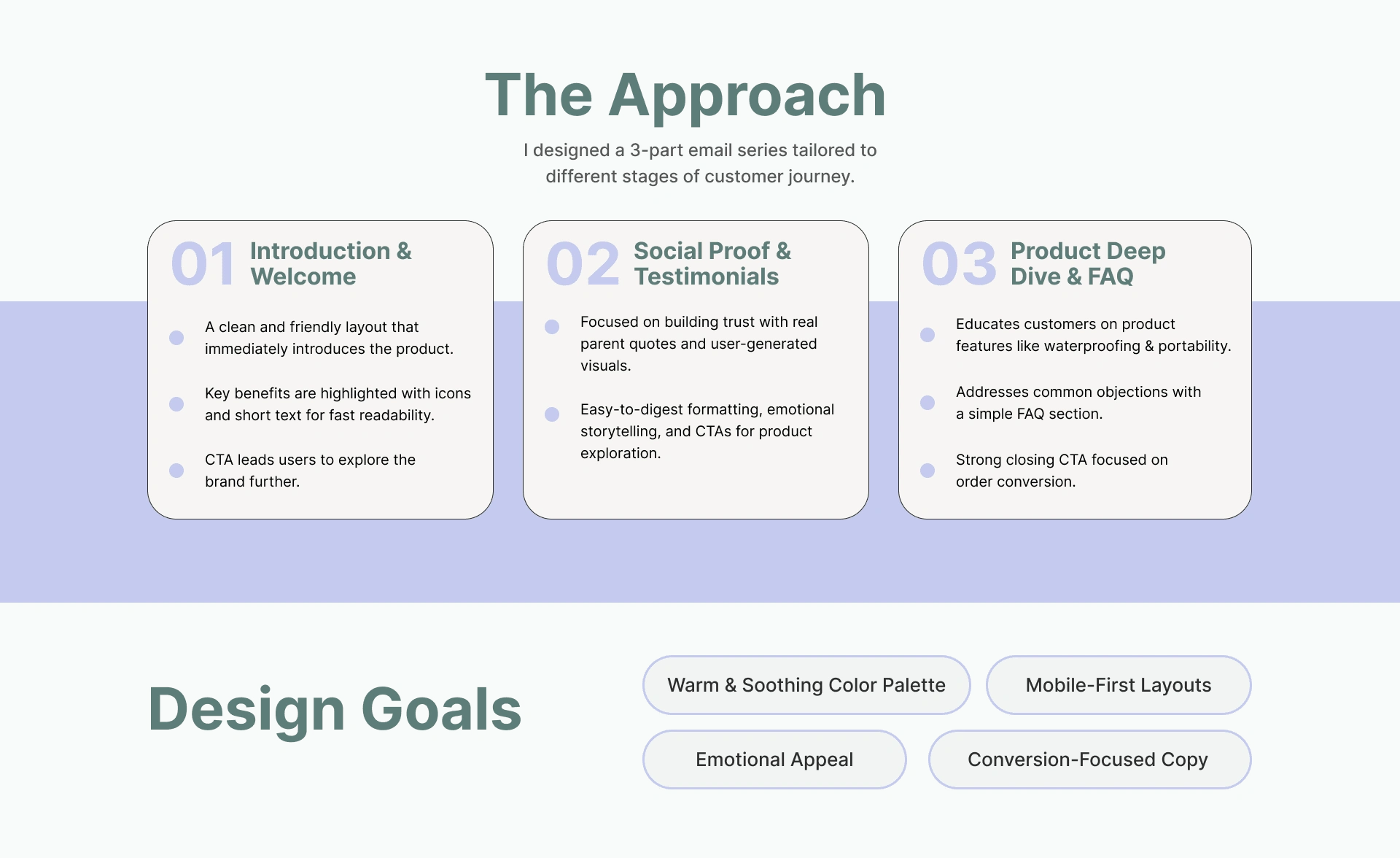 The Approach

I designed a 3-part email series tailored to different stages of customer journey.

01 Introduction & Welcome

A clean and friendly layout that immediately introduces the product.

Key benefits are highlighted with icons and short text for fast readability.

CTA leads users to explore the brand further.

02 Social Proof & Testimonials

Focused on building trust with real parent quotes and user-generated visuals.

Easy-to-digest formatting, emotional storytelling, and CTAs for product exploration.

03 Product Deep Dive & FAQ

Educates customers on product features like waterproofing & portability.

Addresses common objections with a simple FAQ section.

Strong closing CTA focused on order conversion.

Design Goals

Warm & Soothing Color Palette

Mobile-First Layouts

Emotional Appeal

Conversion-Focused Copy